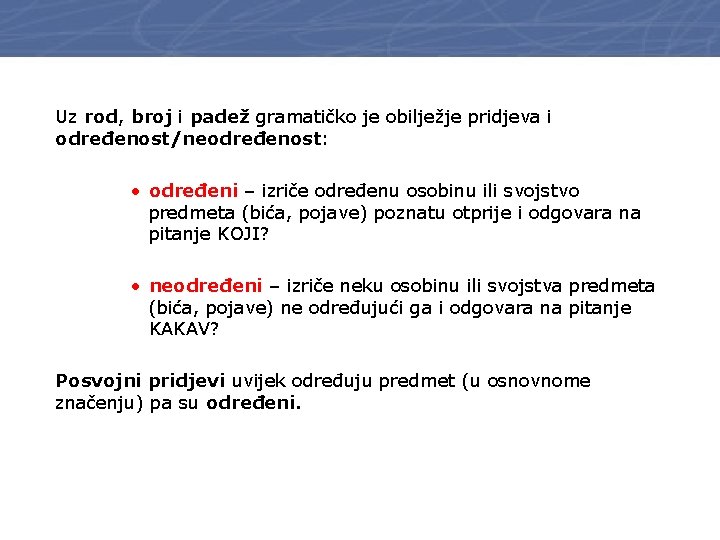 Uz rod, broj i padež gramatičko je obilježje pridjeva i određenost/neodređenost:

• određeni – izriče određenu osobinu ili svojstvo predmeta (bića, pojave) poznatu otprije i odgovara na pitanje KOJI?

• neodređeni – izriče neku osobinu ili svojstva predmeta (bića, pojave) ne određujući ga i odgovara na pitanje KAKAV?

Posvojni pridjevi uvijek određuju predmet (u osnovnome značenju) pa su određeni.